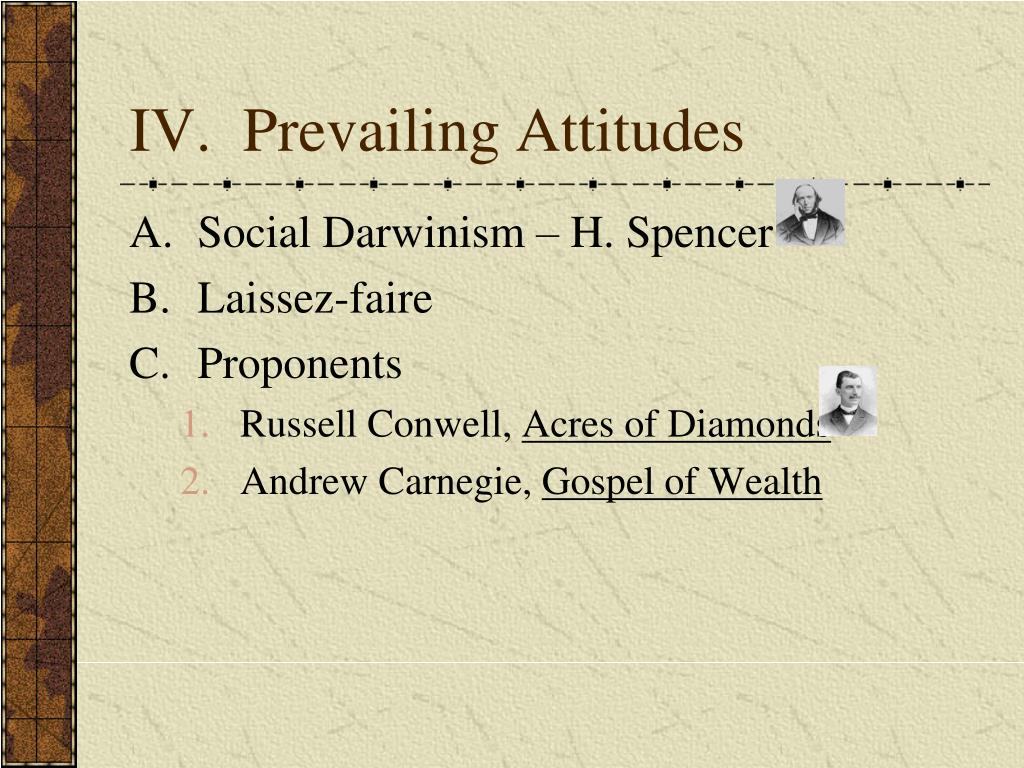 IV. Prevailing Attitudes

A. Social Darwinism – H. Spencer

B. Laissez-faire

C. Proponents

1. Russell Conwell, Acres of Diamonds

2. Andrew Carnegie, Gospel of Wealth